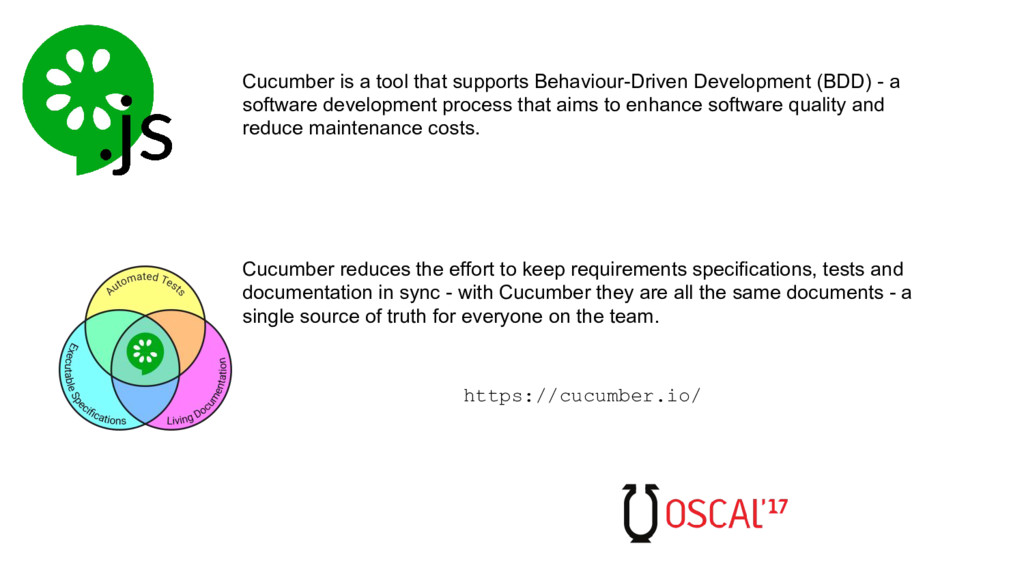 .js

Cucumber is a tool that supports Behaviour-Driven Development (BDD) - a software development process that aims to enhance software quality and reduce maintenance costs.

Automated Tests

Executable Specifications

Living Documentation

Cucumber reduces the effort to keep requirements specifications, tests and documentation in sync - with Cucumber they are all the same documents - a single source of truth for everyone on the team.

https://cucumber.io/

OSCAL'17